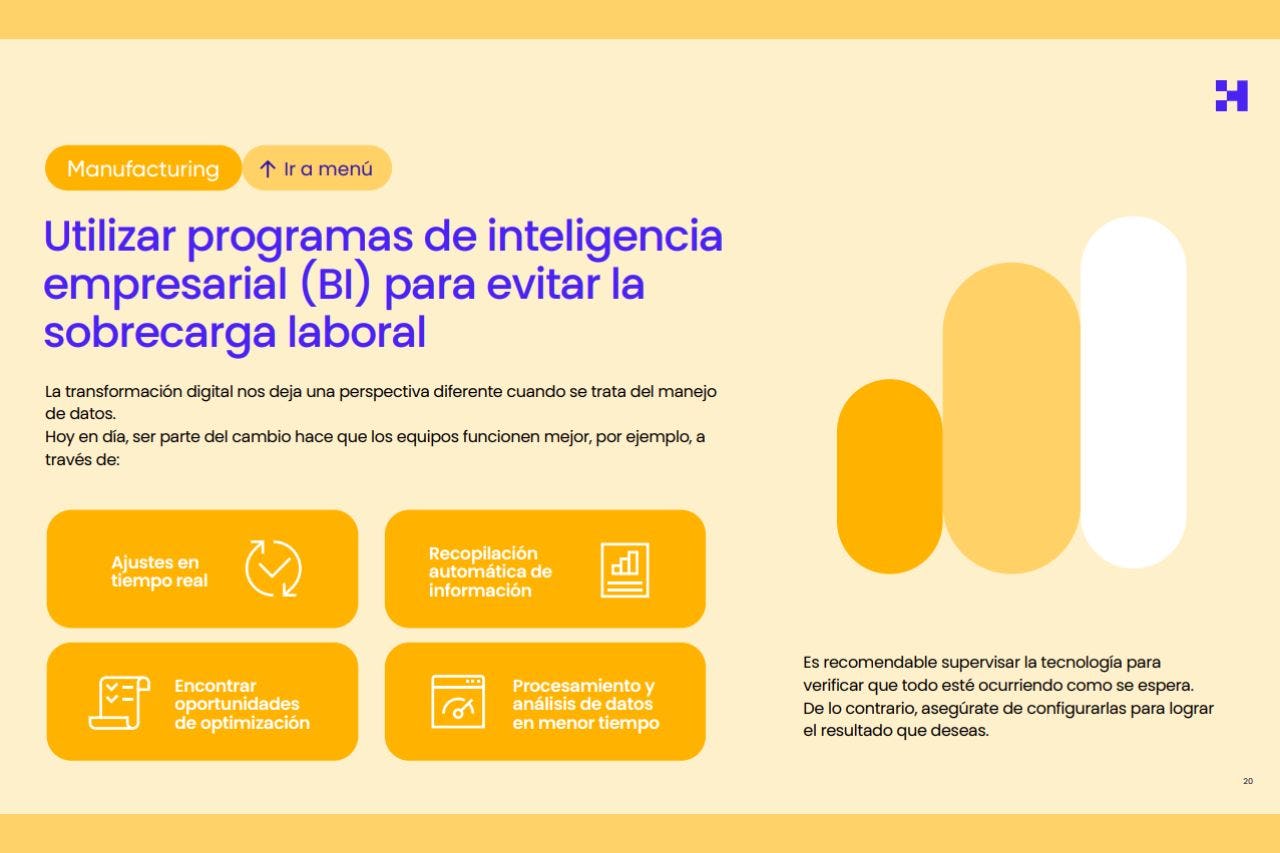 Manufacturing

↑ Ir a menú

Utilizar programas de inteligencia empresarial (BI) para evitar la sobrecarga laboral

La transformación digital nos deja una perspectiva diferente cuando se trata del manejo de datos.
Hoy en día, ser parte del cambio hace que los equipos funcionen mejor, por ejemplo, a través de:

Ajustes en tiempo real

Recopilación automática de información

Encontrar oportunidades de optimización

Procesamiento y análisis de datos en menor tiempo

Es recomendable supervisar la tecnología para verificar que todo esté ocurriendo como se espera. De lo contrario, asegúrate de configurarlas para lograr el resultado que deseas.

20